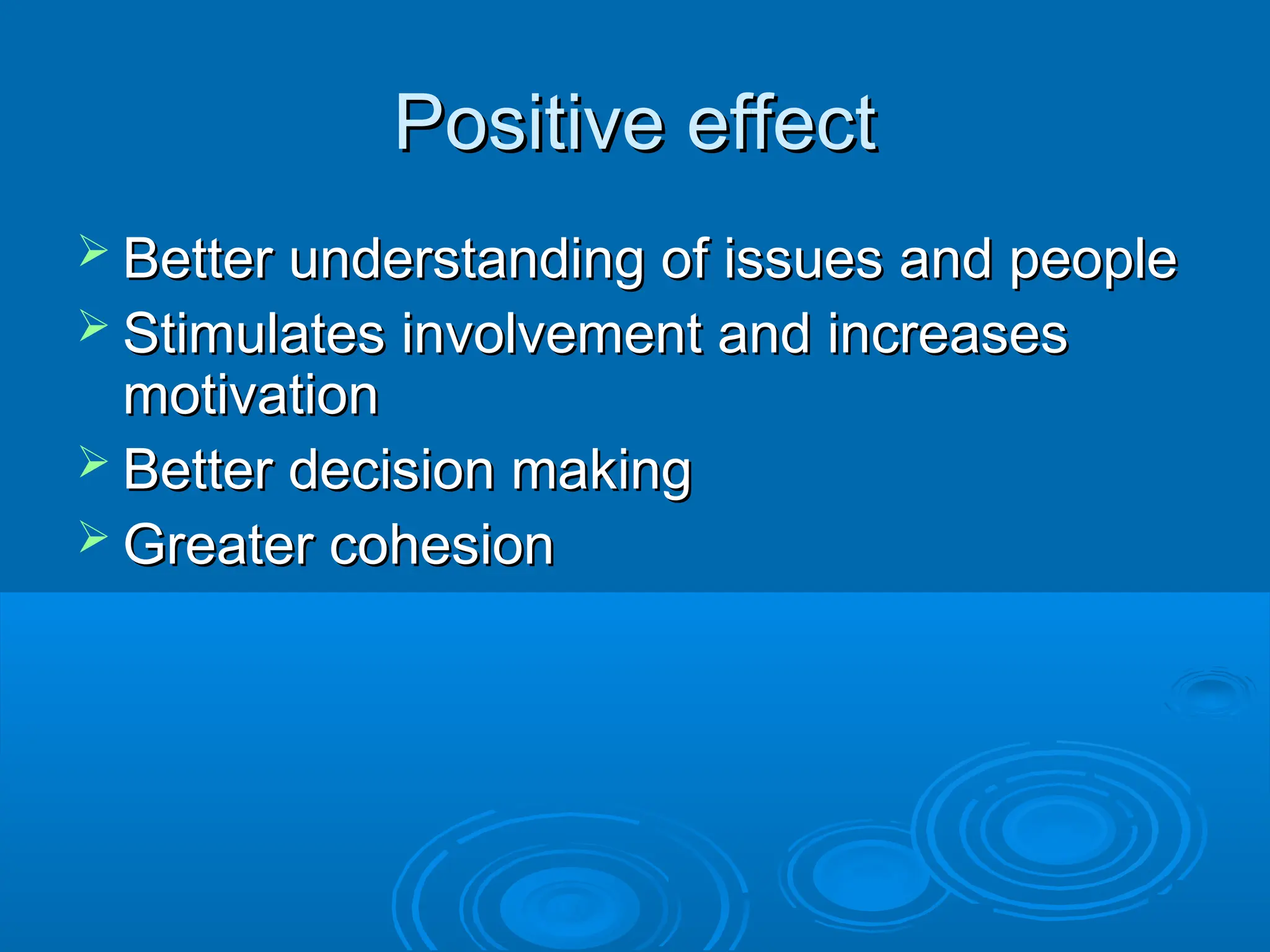 Positive effect

➢ Better understanding of issues and people
➢ Stimulates involvement and increases motivation
➢ Better decision making
➢ Greater cohesion